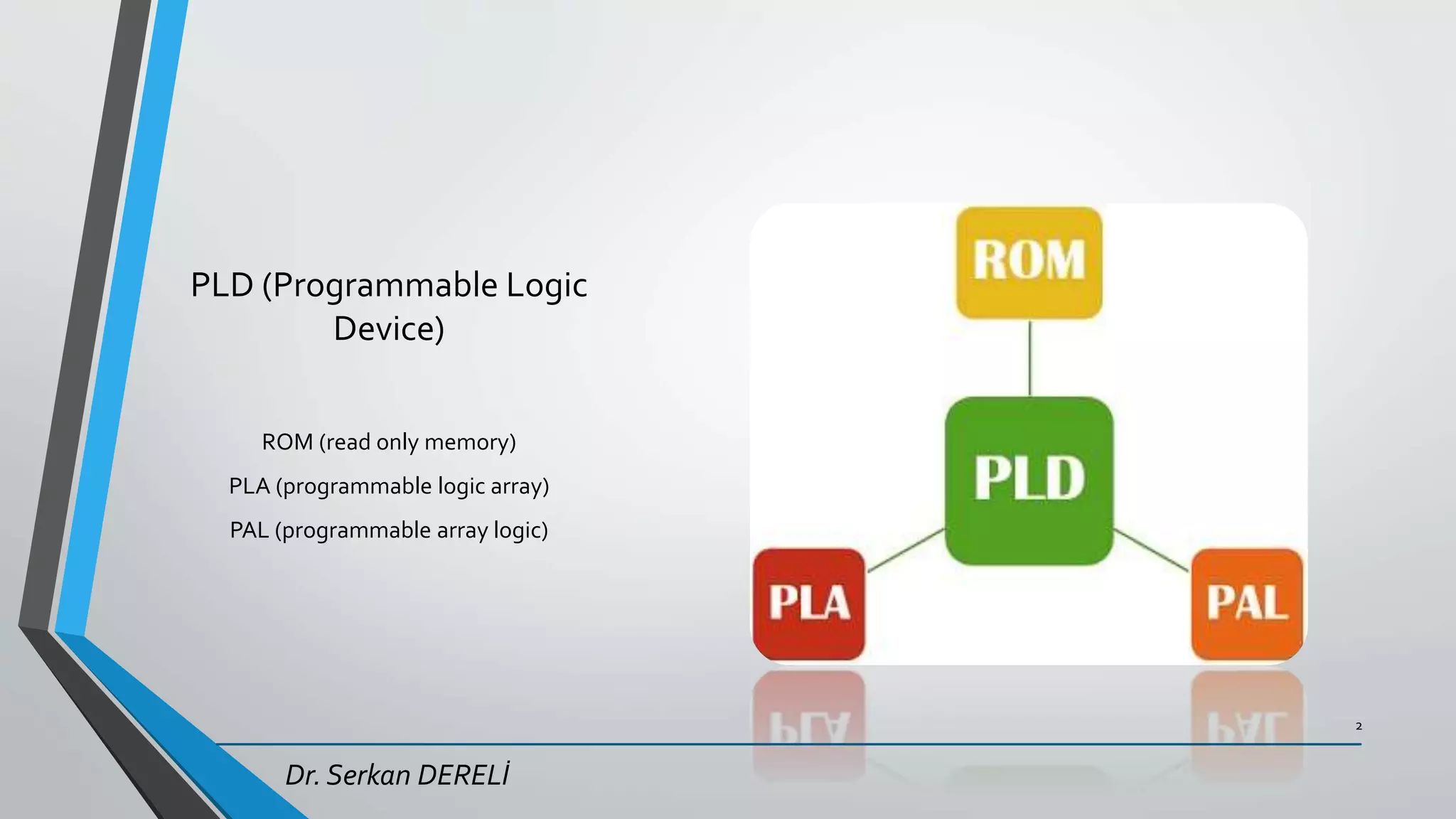 PLD (Programmable Logic Device)

ROM (read only memory)

PLA (programmable logic array)

PAL (programmable array logic)

ROM

PLD

PLA

PAL

2

Dr. Serkan DERELİ